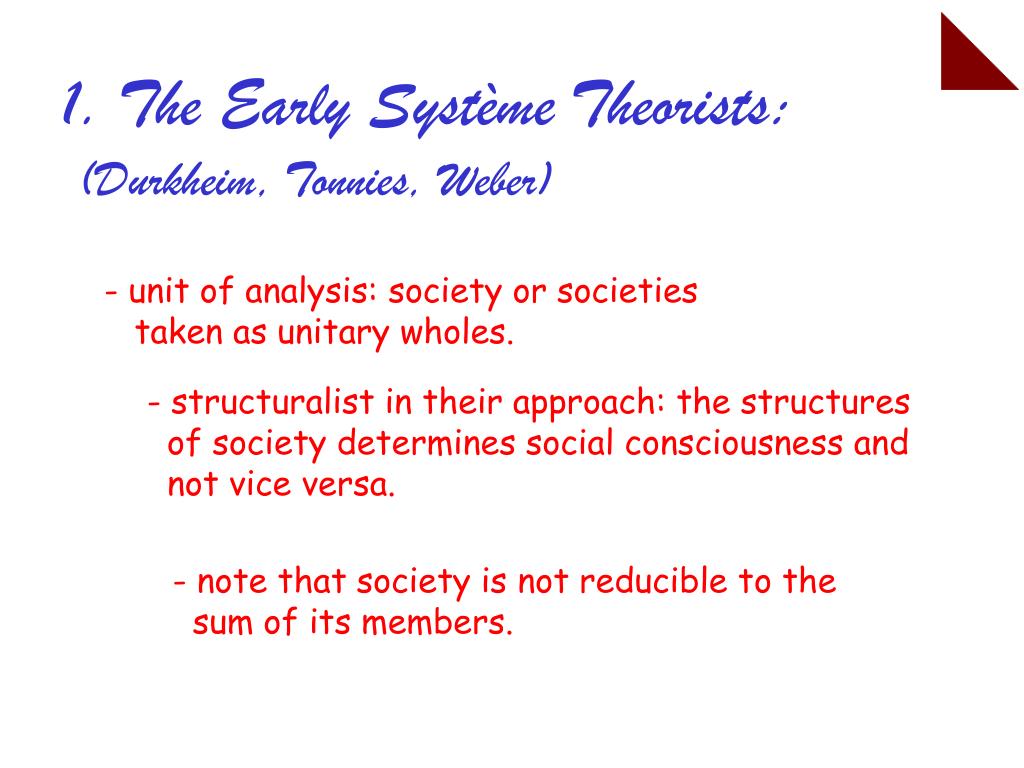 1. The Early Système Theorists:
(Durkheim, Tonnies, Weber)

- unit of analysis: society or societies taken as unitary wholes.

- structuralist in their approach: the structures of society determines social consciousness and not vice versa.

- note that society is not reducible to the sum of its members.